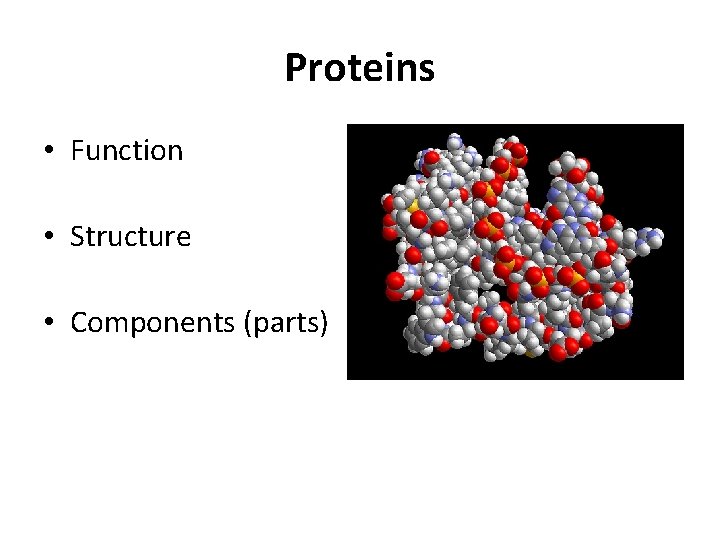 Proteins

• Function

• Structure

• Components (parts)